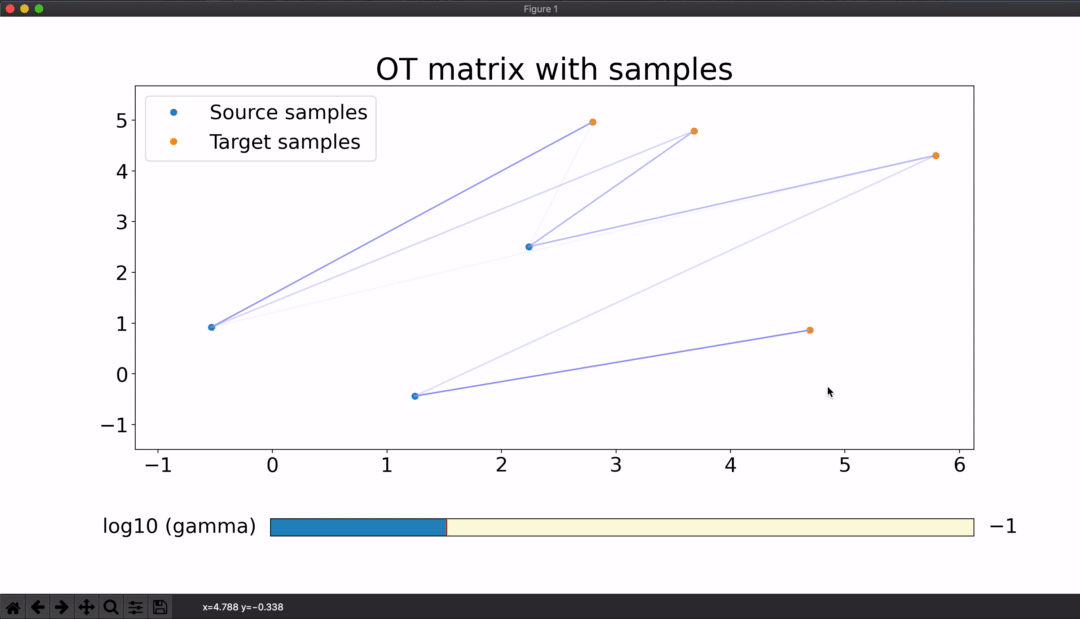 Figure 1

OT matrix with samples

Source samples
Target samples

5
4
3
2
1
0
−1

−1 0 1 2 3 4 5 6

log10 (gamma)
−1

x=4.788 y=−0.338